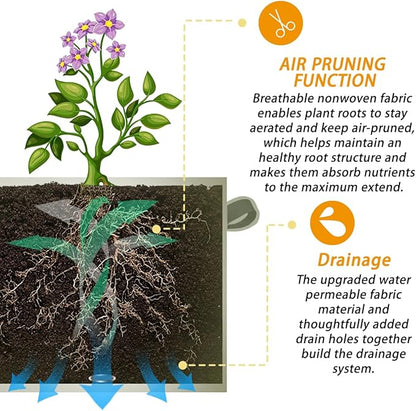 AIR PRUNING FUNCTION

Breathable nonwoven fabric enables plant roots to stay aerated and keep air-pruned, which helps maintain an healthy root structure and makes them absorb nutrients to the maximum extend.

Drainage

The upgraded water permeable fabric material and thoughtfully added drain holes together build the drainage system.